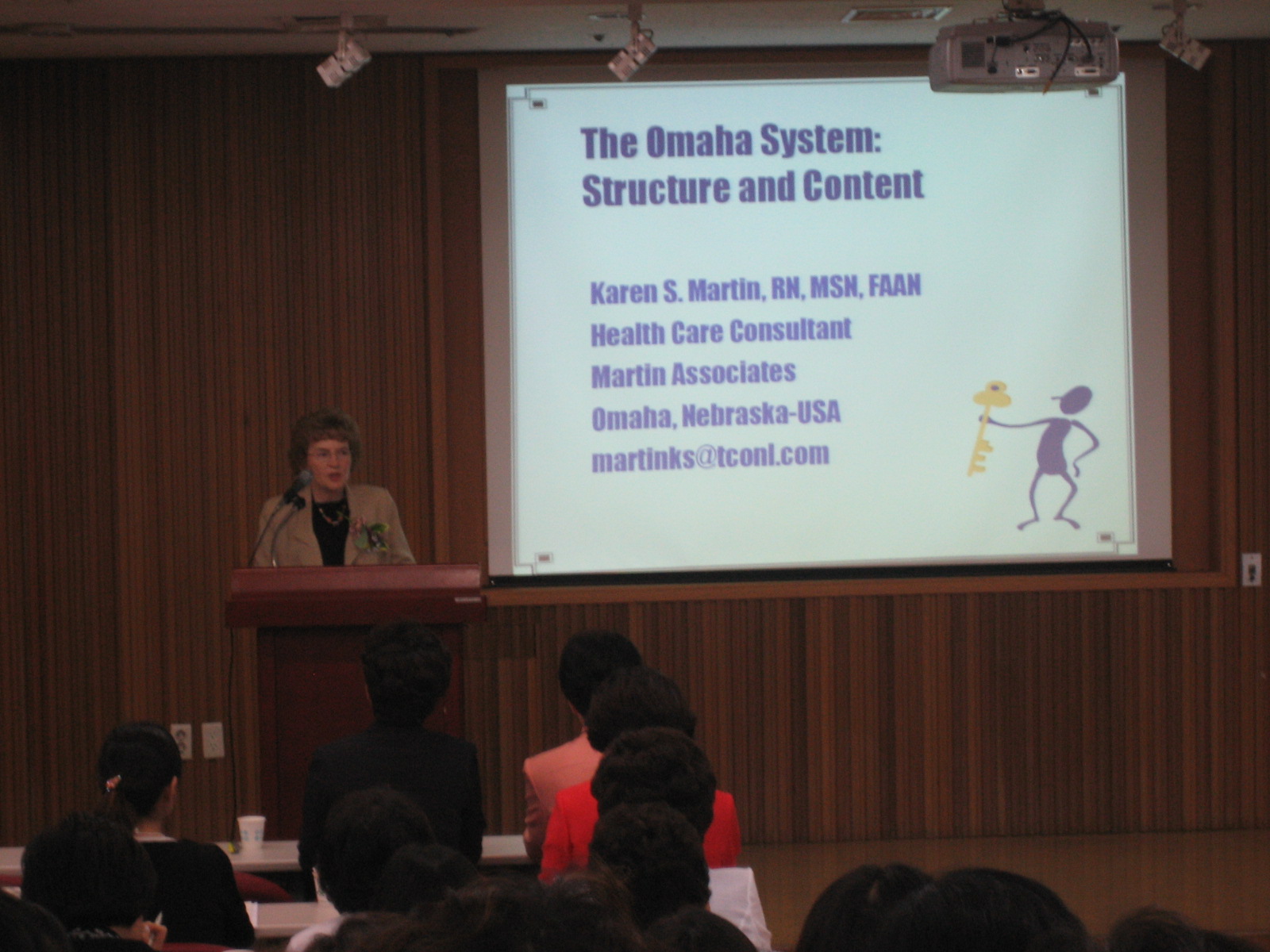 The Omaha System:
Structure and Content

Karen S. Martin, RN, MSN, FAAN
Health Care Consultant
Martin Associates
Omaha, Nebraska-USA
martinks@tconl.com